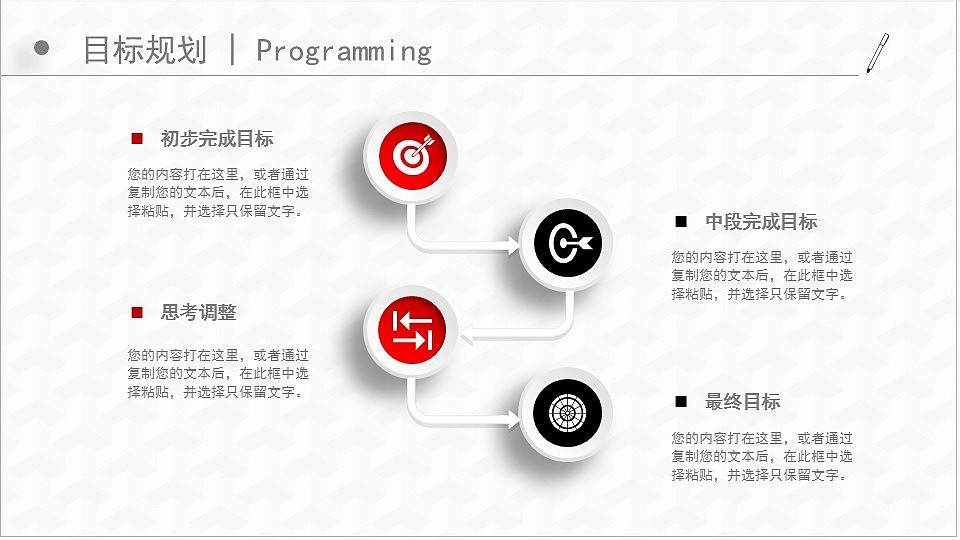 目标规划 | Programming

初步完成目标

您的内容打在这里，或者通过复制您的文本后，在此框中选择粘贴，并选择只保留文字。

中段完成目标

您的内容打在这里，或者通过复制您的文本后，在此框中选择粘贴，并选择只保留文字。

思考调整

您的内容打在这里，或者通过复制您的文本后，在此框中选择粘贴，并选择只保留文字。

最终目标

您的内容打在这里，或者通过复制您的文本后，在此框中选择粘贴，并选择只保留文字。